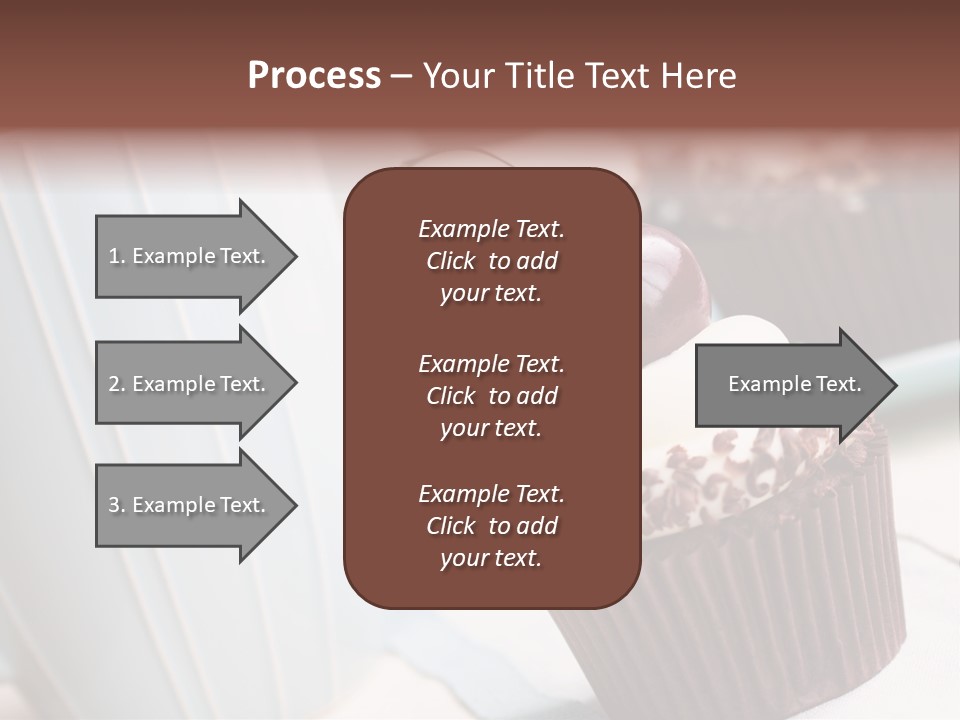 Process – Your Title Text Here

1. Example Text.

2. Example Text.

3. Example Text.

Example Text. Click to add your text.

Example Text. Click to add your text.

Example Text. Click to add your text.

Example Text.